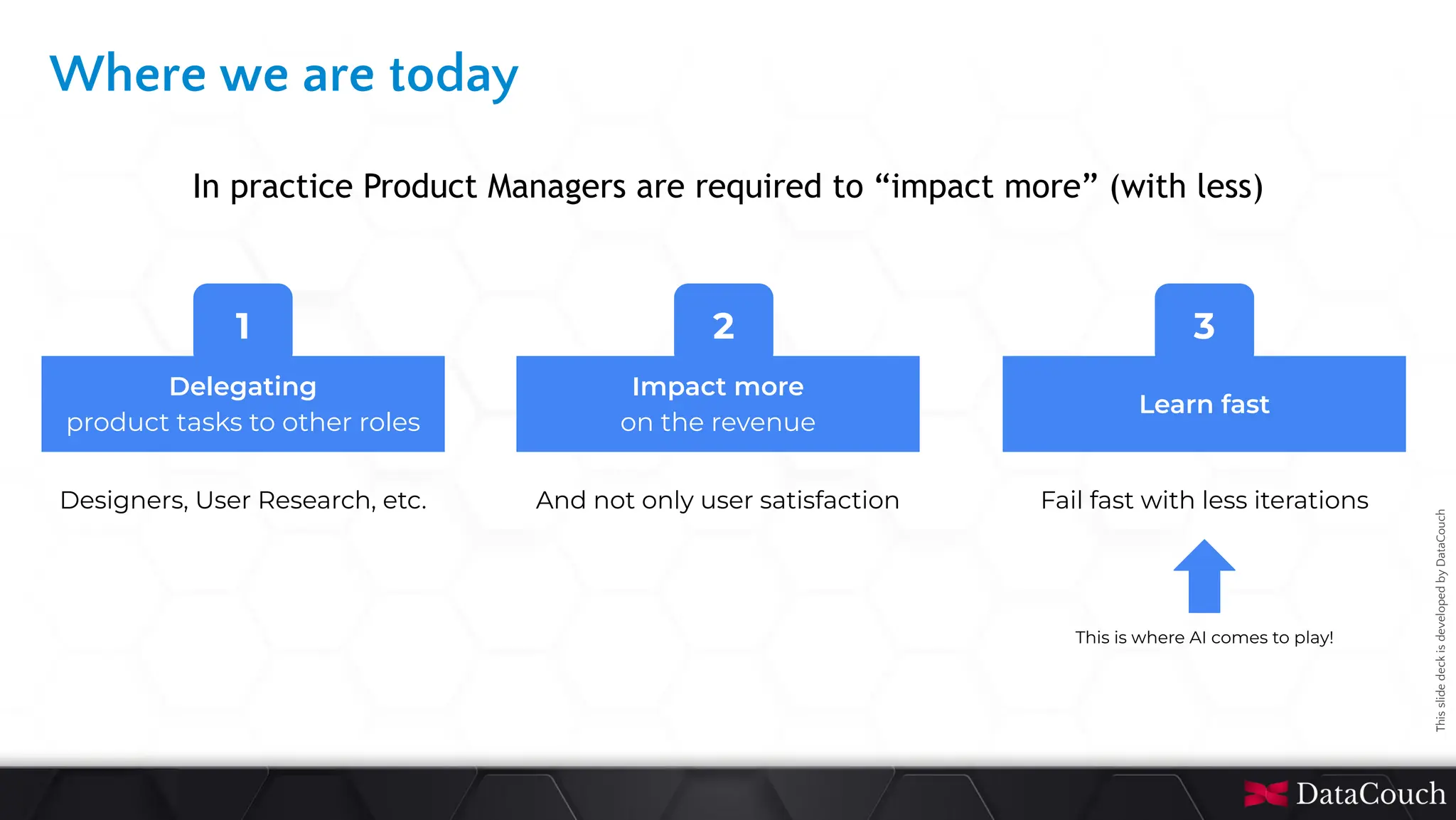 Where we are today

In practice Product Managers are required to “impact more” (with less)

1
Delegating
product tasks to other roles

Designers, User Research, etc.

2
Impact more
on the revenue

And not only user satisfaction

3
Learn fast

Fail fast with less iterations

This is where AI comes to play!

This slide deck is developed by DataCouch

DataCouch